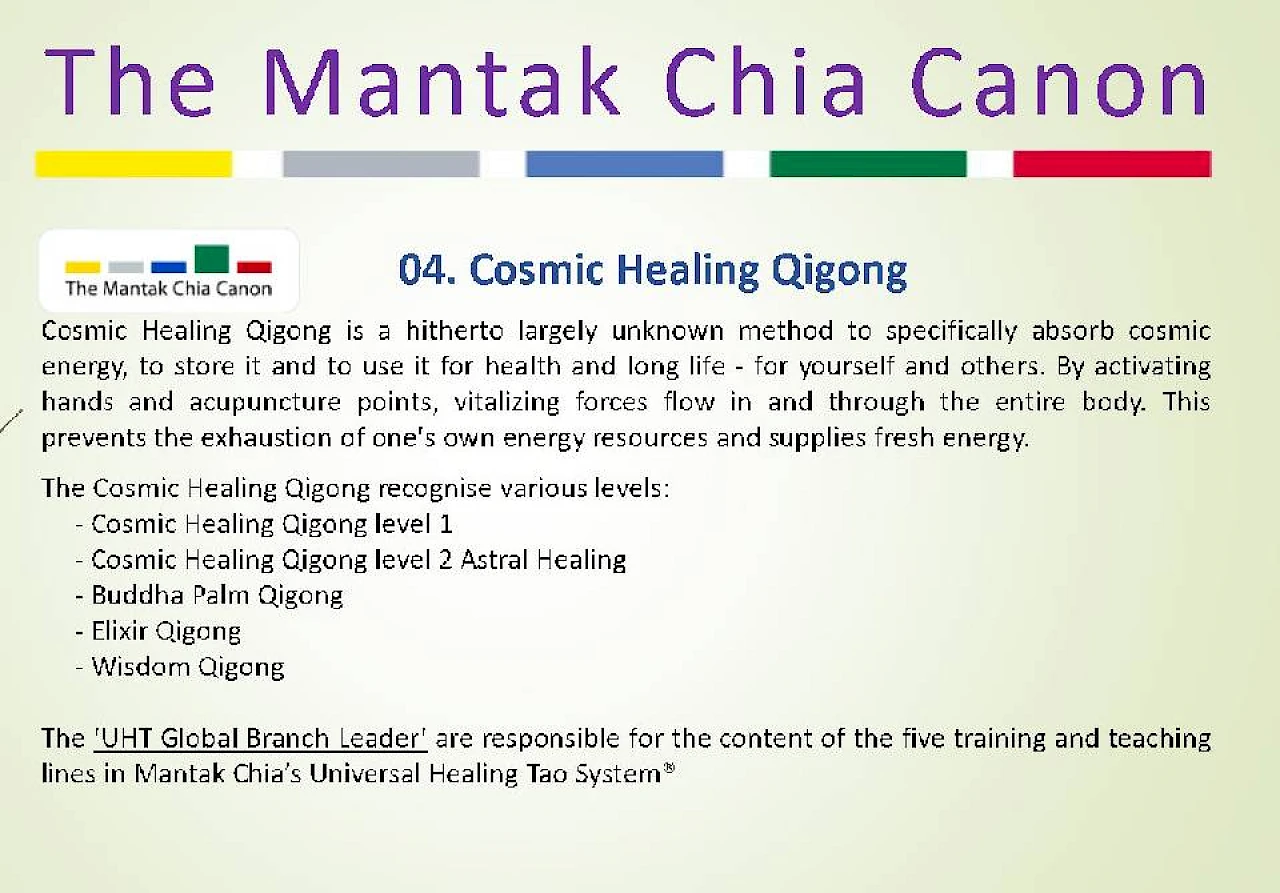 The Mantak Chia Canon

The Mantak Chia Canon

04. Cosmic Healing Qigong

Cosmic Healing Qigong is a hitherto largely unknown method to specifically absorb cosmic energy, to store it and to use it for health and long life - for yourself and others. By activating hands and acupuncture points, vitalizing forces flow in and through the entire body. This prevents the exhaustion of one's own energy resources and supplies fresh energy.

The Cosmic Healing Qigong recognise various levels:
- Cosmic Healing Qigong level 1
- Cosmic Healing Qigong level 2 Astral Healing
- Buddha Palm Qigong
- Elixir Qigong
- Wisdom Qigong

The 'UHT Global Branch Leader' are responsible for the content of the five training and teaching lines in Mantak Chia's Universal Healing Tao System®